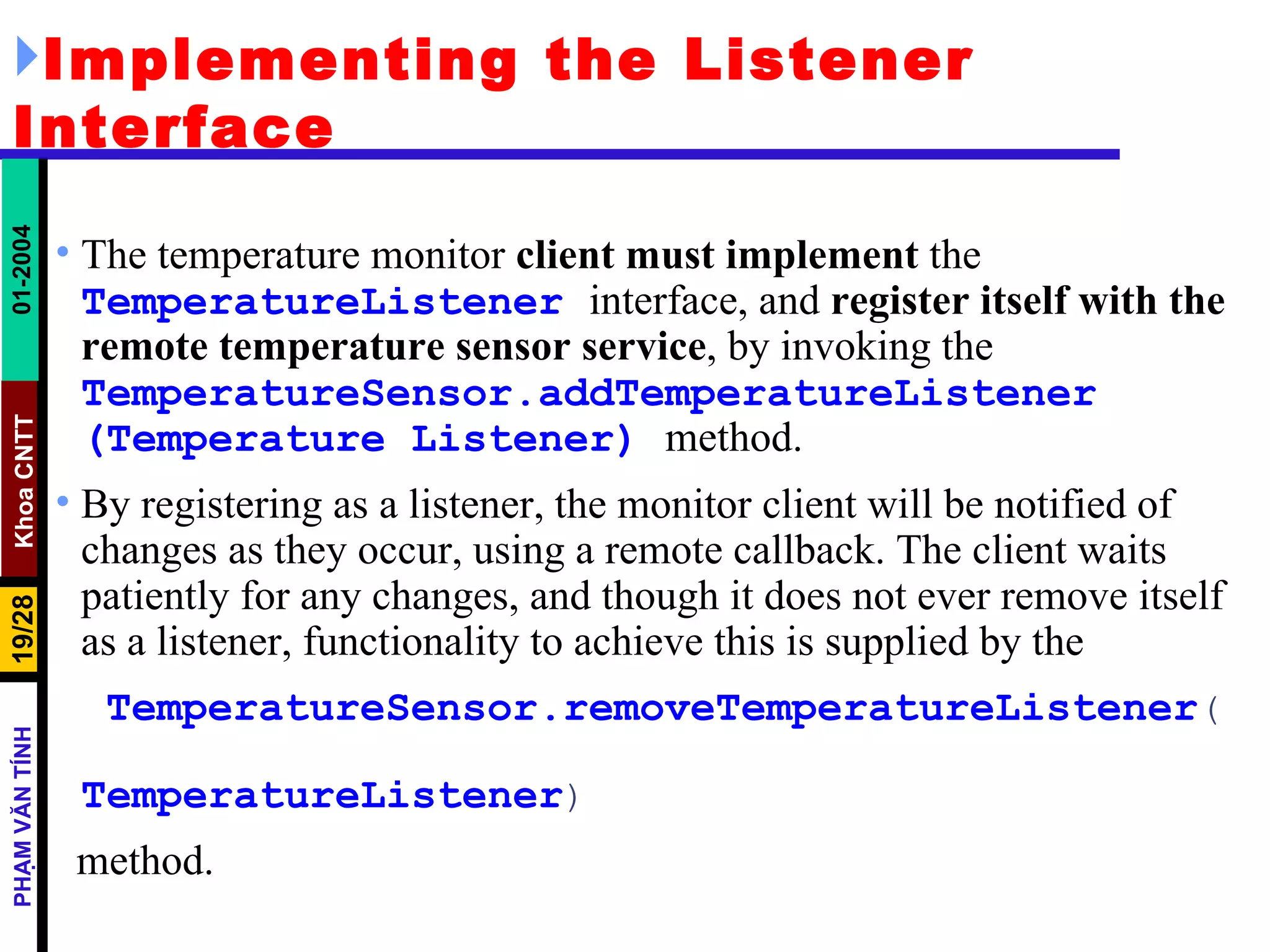 Implementing the Listener Interface

01-2004

Khoa CNTT

19/28

PHẠM VĂN TÍNH

• The temperature monitor client must implement the TemperatureListener interface, and register itself with the remote temperature sensor service, by invoking the TemperatureSensor.addTemperatureListener (Temperature Listener) method.

• By registering as a listener, the monitor client will be notified of changes as they occur, using a remote callback. The client waits patiently for any changes, and though it does not ever remove itself as a listener, functionality to achieve this is supplied by the

TemperatureSensor.removeTemperatureListener(

TemperatureListener)

method.